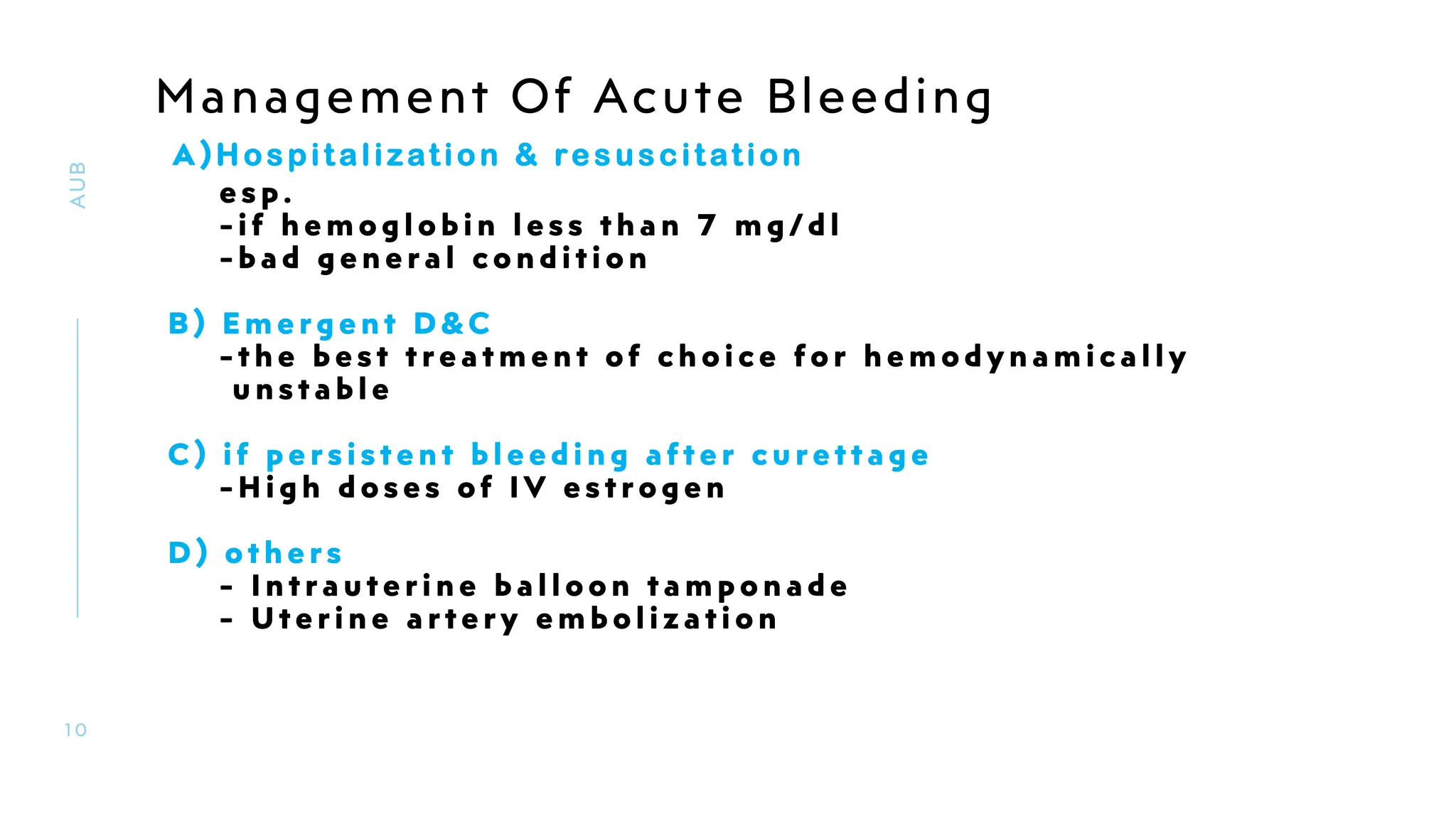 AUB

Management Of Acute Bleeding

A)Hospitalization & resuscitation
esp.
-if hemoglobin less than 7 mg/dl
-bad general condition

B) Emergent D&C
-the best treatment of choice for hemodynamically unstable

C) if persistent bleeding after curettage
-High doses of IV estrogen

D) others
- Intrauterine balloon tamponade
- Uterine artery embolization

10